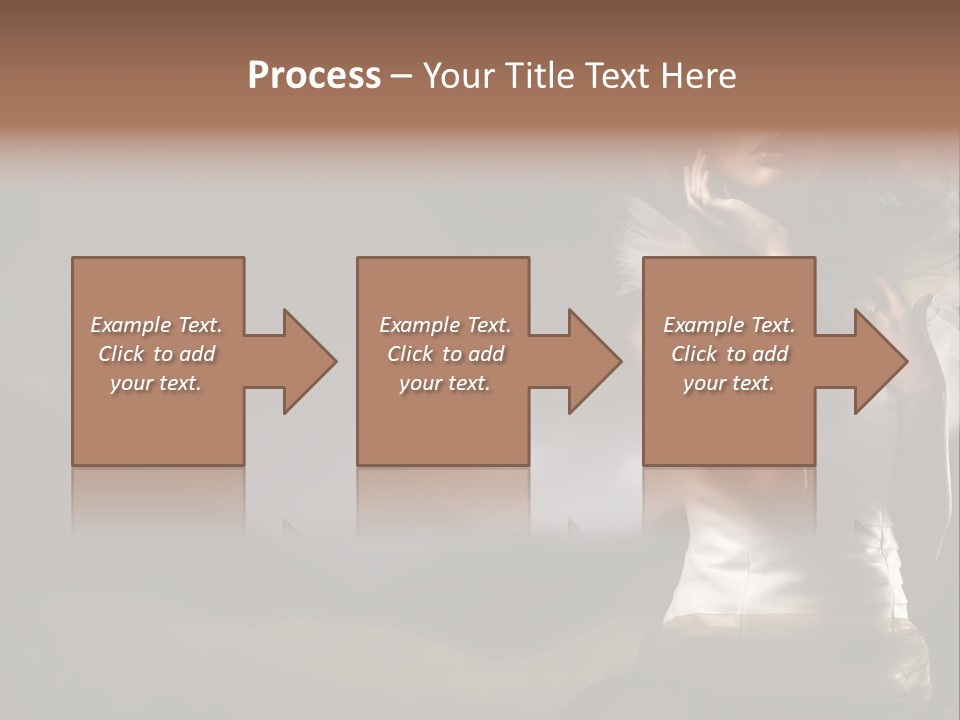 Process – Your Title Text Here

Example Text. Click to add your text.

Example Text. Click to add your text.

Example Text. Click to add your text.